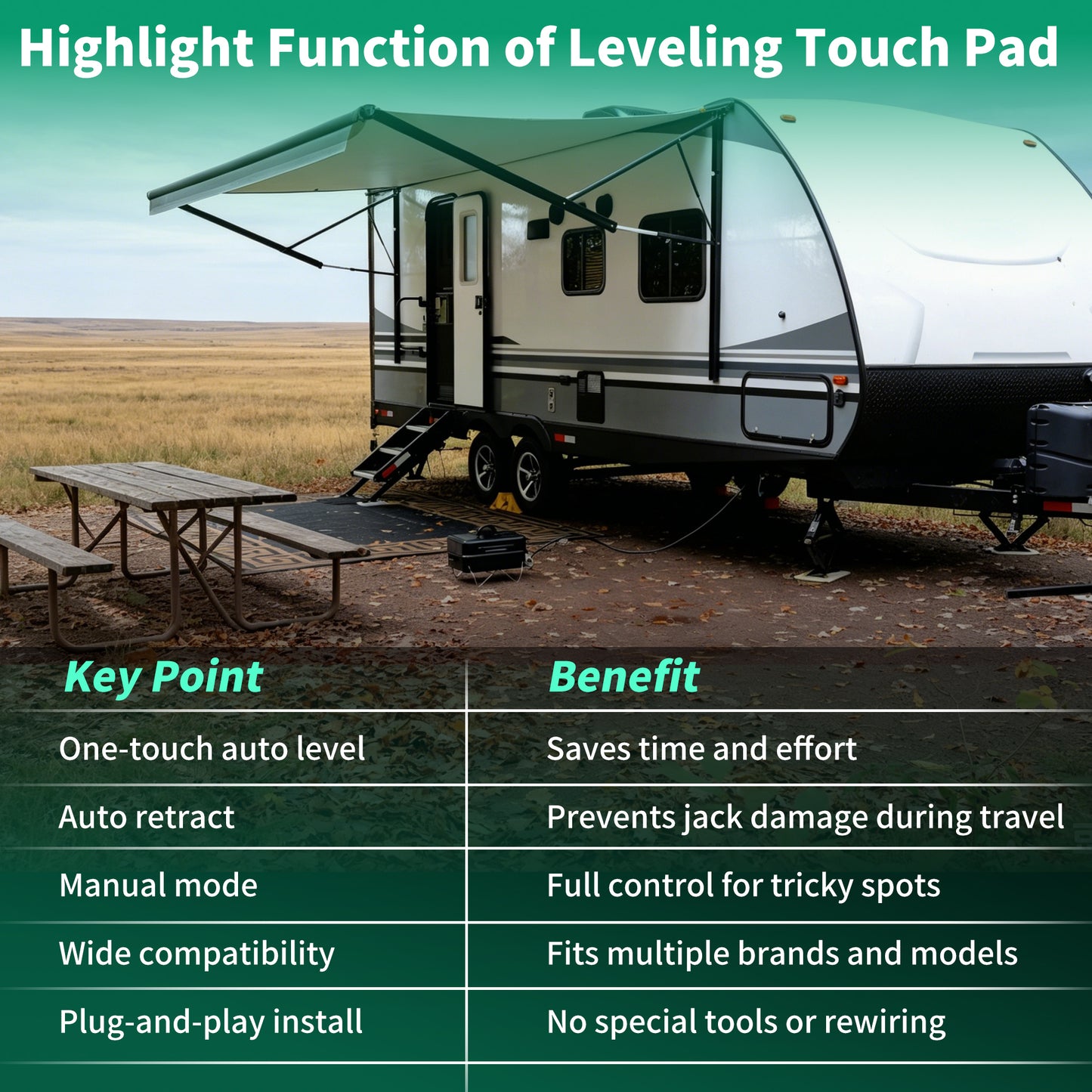 Highlight Function of Leveling Touch Pad

| Key Point | Benefit |
|---|---|
| One-touch auto level | Saves time and effort |
| Auto retract | Prevents jack damage during travel |
| Manual mode | Full control for tricky spots |
| Wide compatibility | Fits multiple brands and models |
| Plug-and-play install | No special tools or rewiring |